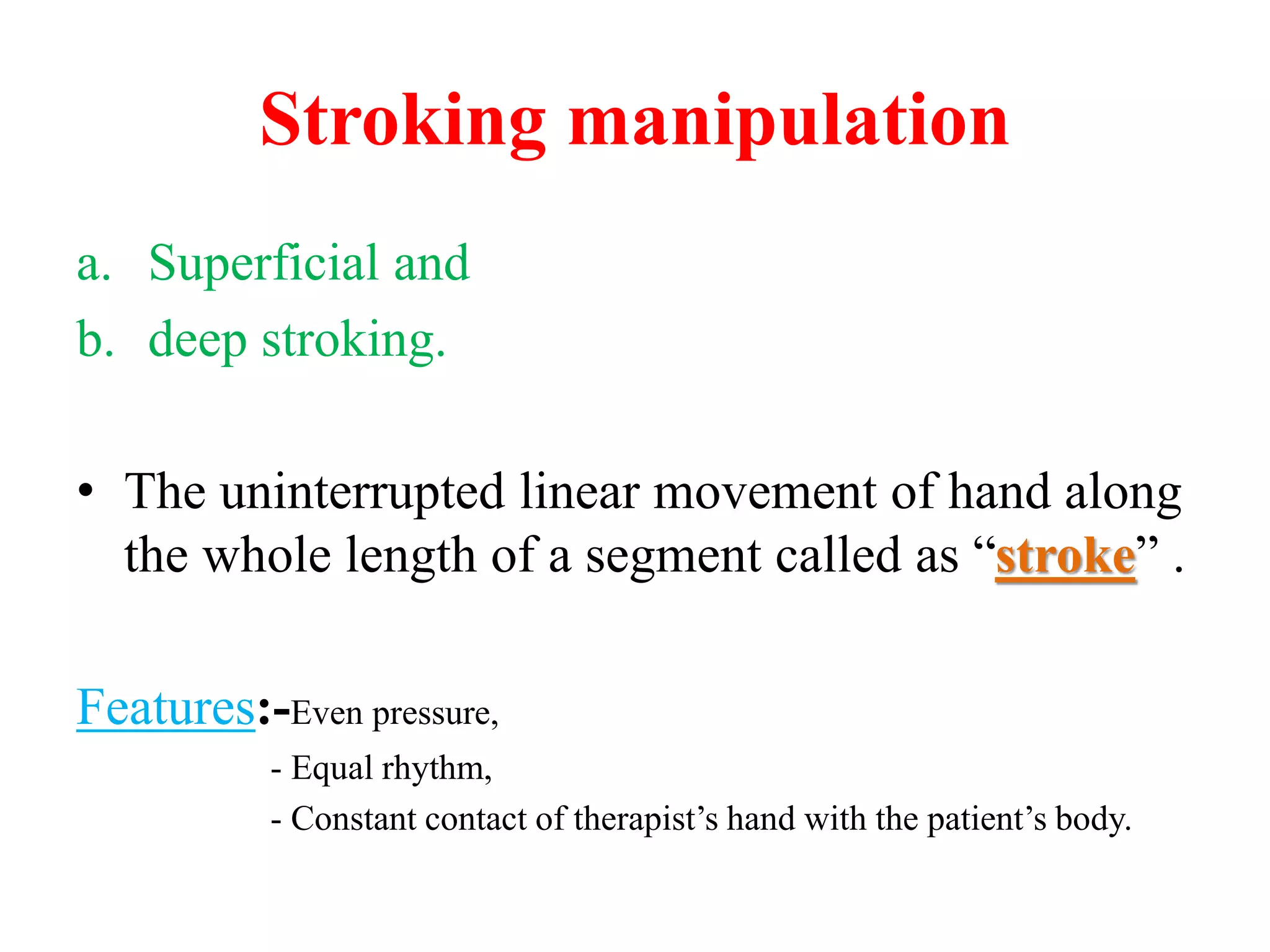 Stroking manipulation

a. Superficial and
b. deep stroking.

• The uninterrupted linear movement of hand along the whole length of a segment called as “stroke” .

Features:-Even pressure,
- Equal rhythm,
- Constant contact of therapist’s hand with the patient’s body.